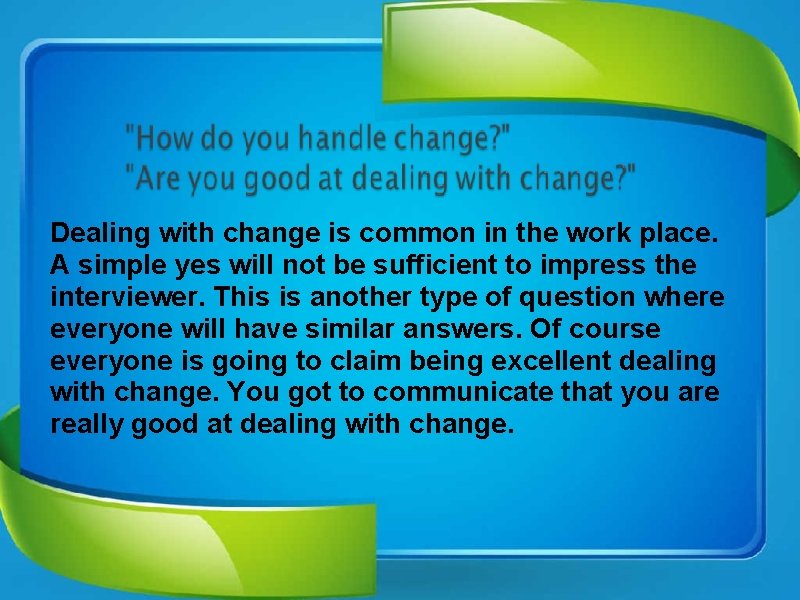 "How do you handle change?"
"Are you good at dealing with change?"

Dealing with change is common in the work place. A simple yes will not be sufficient to impress the interviewer. This is another type of question where everyone will have similar answers. Of course everyone is going to claim being excellent dealing with change. You got to communicate that you are really good at dealing with change.